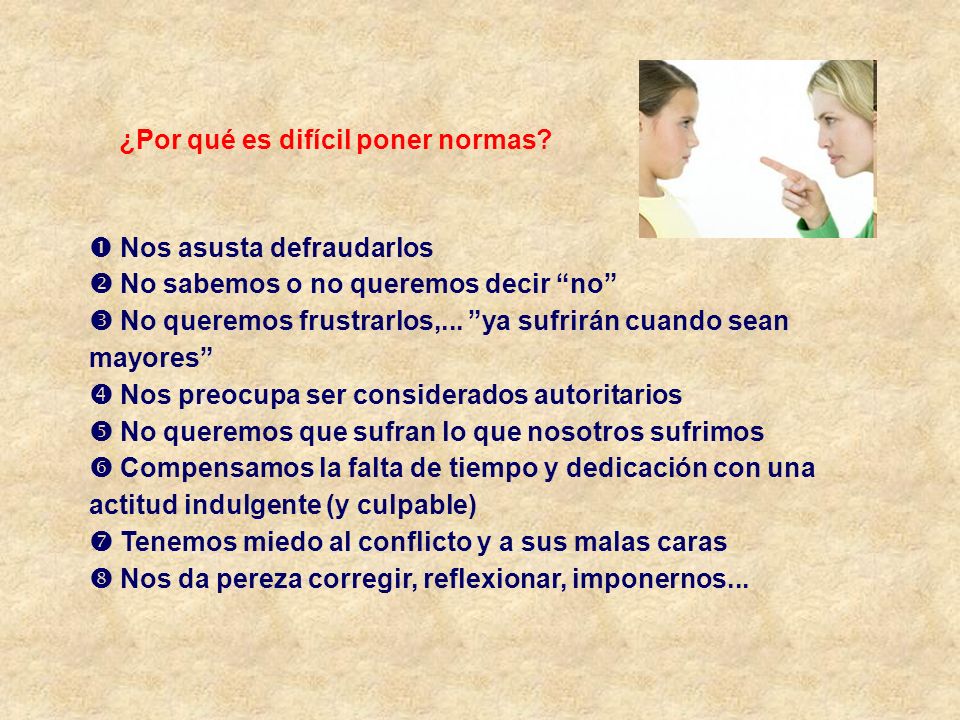 ¿Por qué es difícil poner normas?

❶ Nos asusta defraudarlos
❷ No sabemos o no queremos decir “no”
❸ No queremos frustrarlos,... ”ya sufrirán cuando sean mayores”
❹ Nos preocupa ser considerados autoritarios
❺ No queremos que sufran lo que nosotros sufrimos
❻ Compensamos la falta de tiempo y dedicación con una actitud indulgente (y culpable)
❼ Tenemos miedo al conflicto y a sus malas caras
❽ Nos da pereza corregir, reflexionar, imponernos...